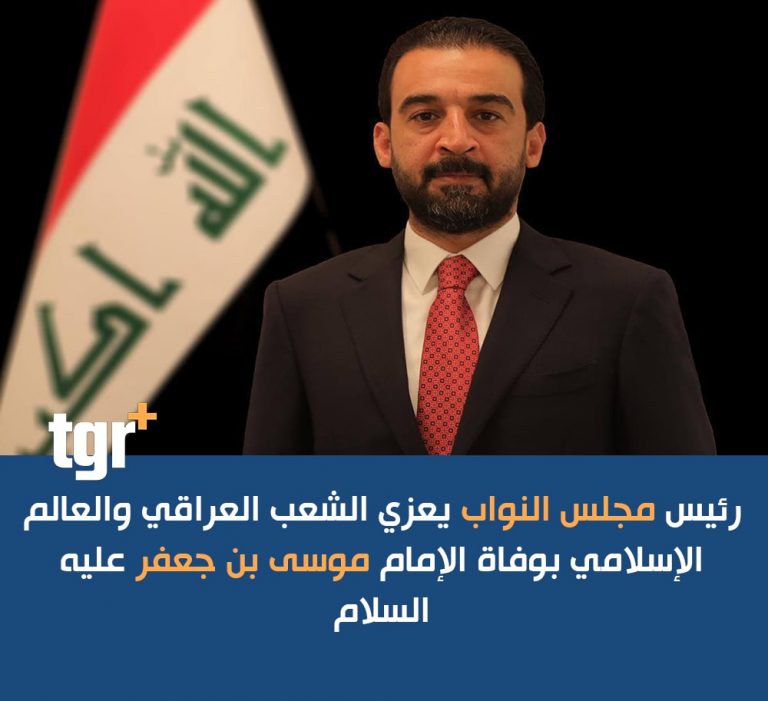 الله اكبر

tgr+

رئيس مجلس النواب يعزي الشعب العراقي والعالم الإسلامي بوفاة الإمام موسى بن جعفر عليه السلام